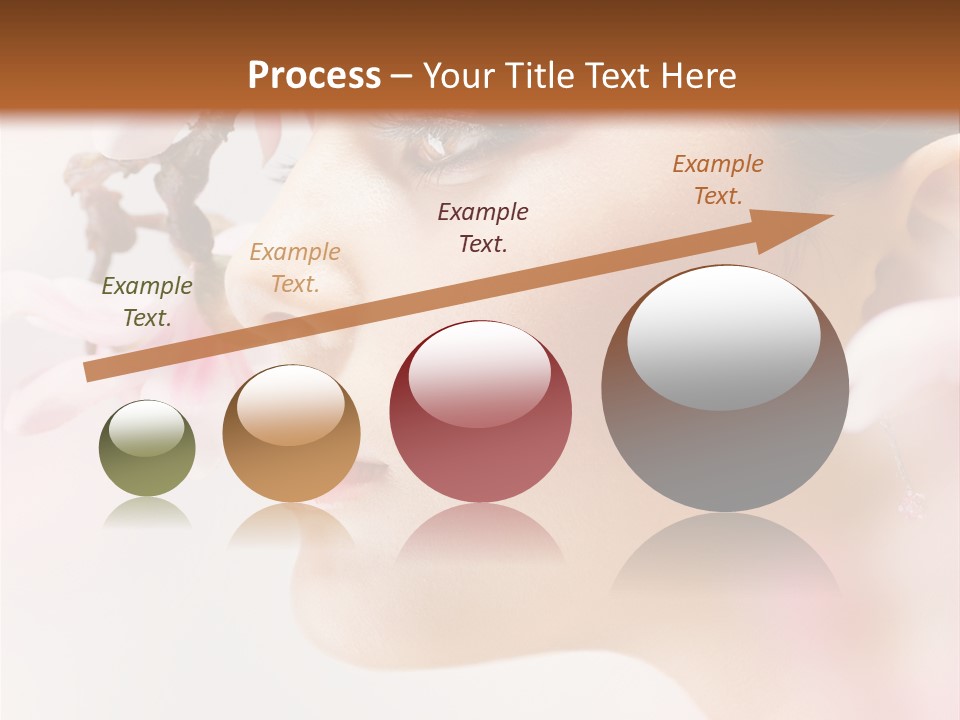 Process – Your Title Text Here

Example Text.

Example Text.

Example Text.

Example Text.